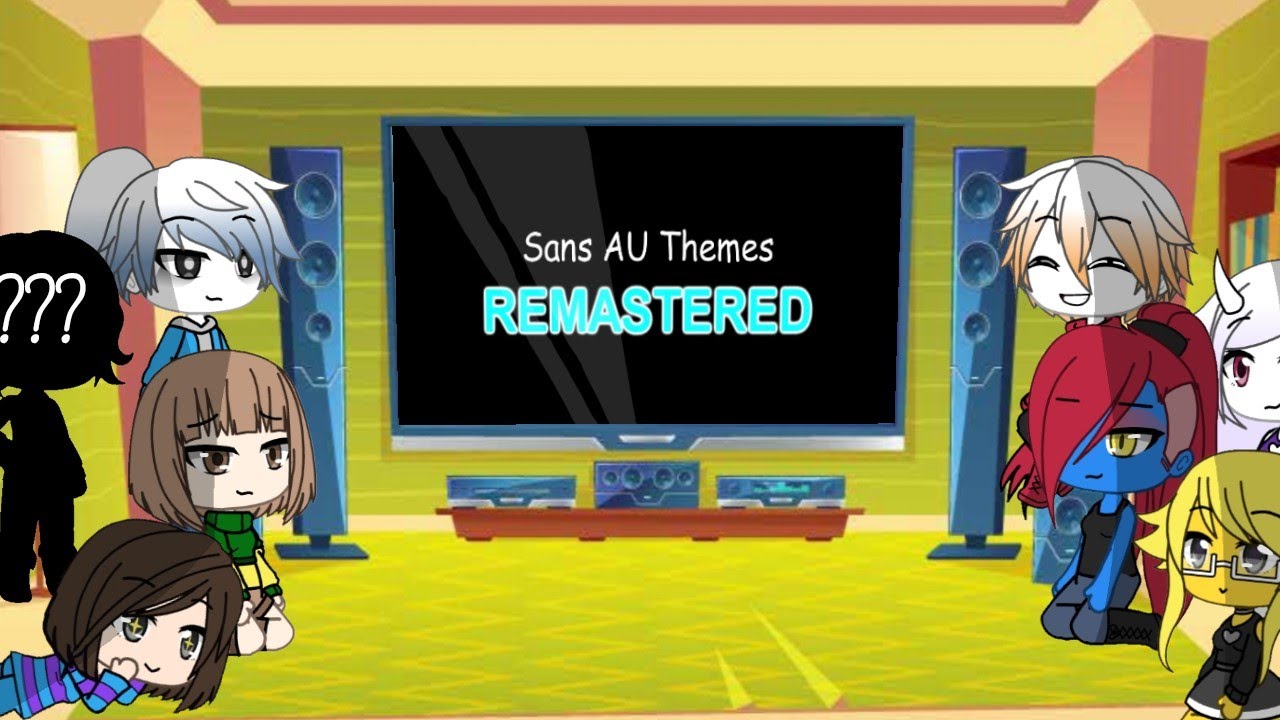 ???

Sans AU Themes
REMASTERED